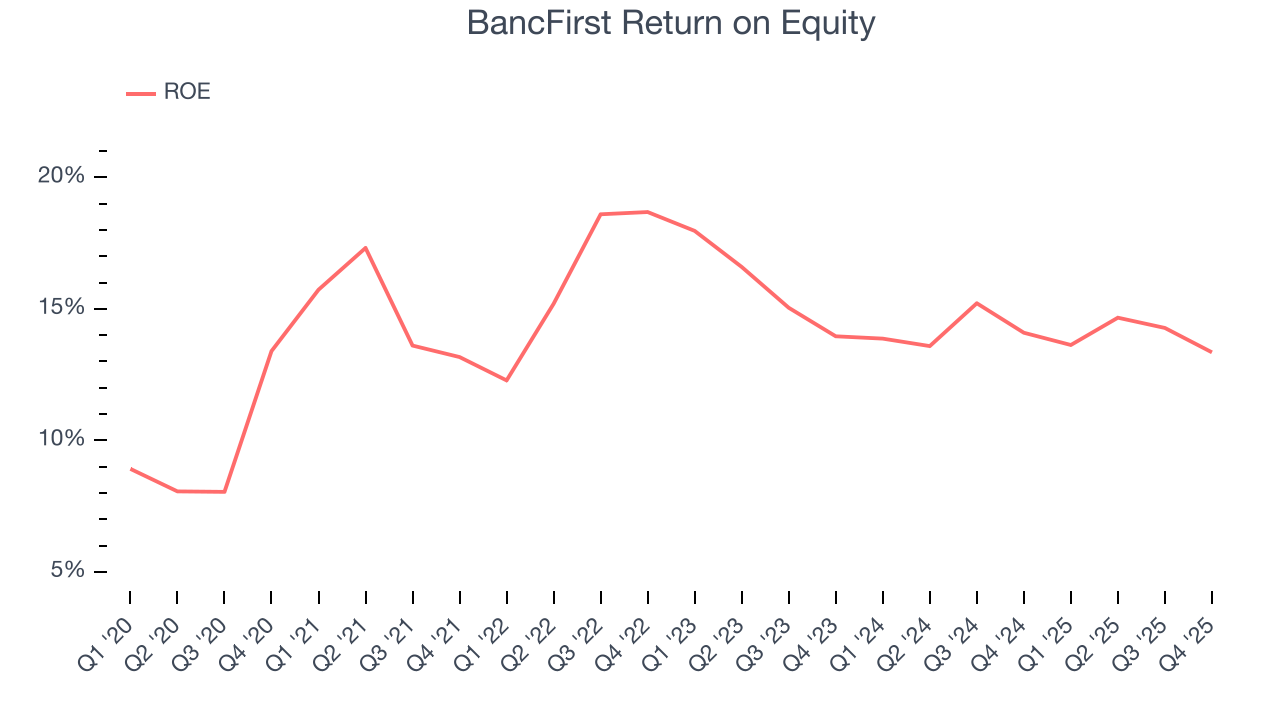 BancFirst Return on Equity

ROE

20%
15%
10%
5%

Q1 '20
Q2 '20
Q3 '20
Q4 '20
Q1 '21
Q2 '21
Q3 '21
Q4 '21
Q1 '22
Q2 '22
Q3 '22
Q4 '22
Q1 '23
Q2 '23
Q3 '23
Q4 '23
Q1 '24
Q2 '24
Q3 '24
Q4 '24
Q1 '25
Q2 '25
Q3 '25
Q4 '25